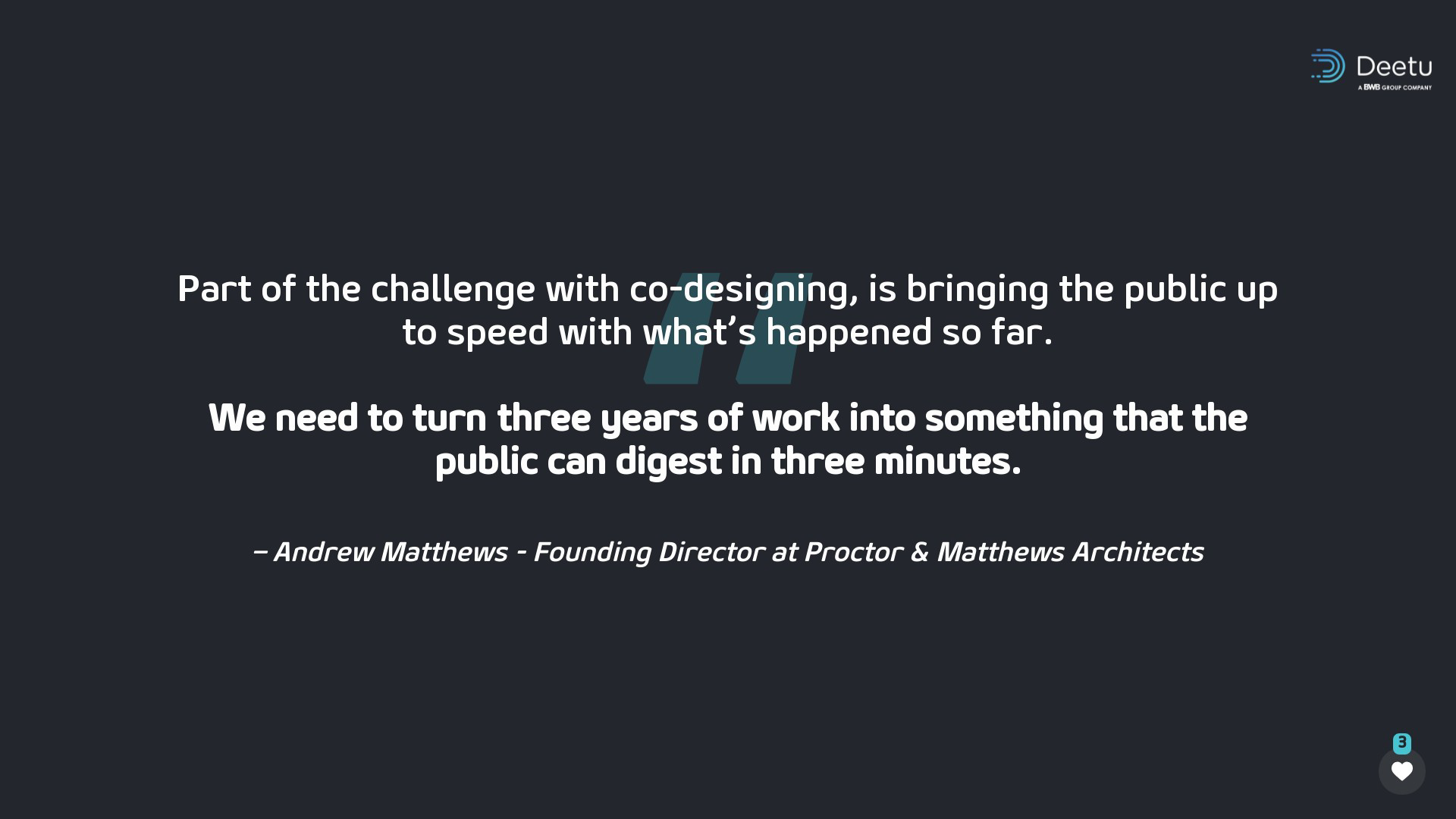 Deetu
A BWB GROUP COMPANY

Part of the challenge with co-designing, is bringing the public up to speed with what's happened so far.

We need to turn three years of work into something that the public can digest in three minutes.

– Andrew Matthews - Founding Director at Proctor & Matthews Architects

3